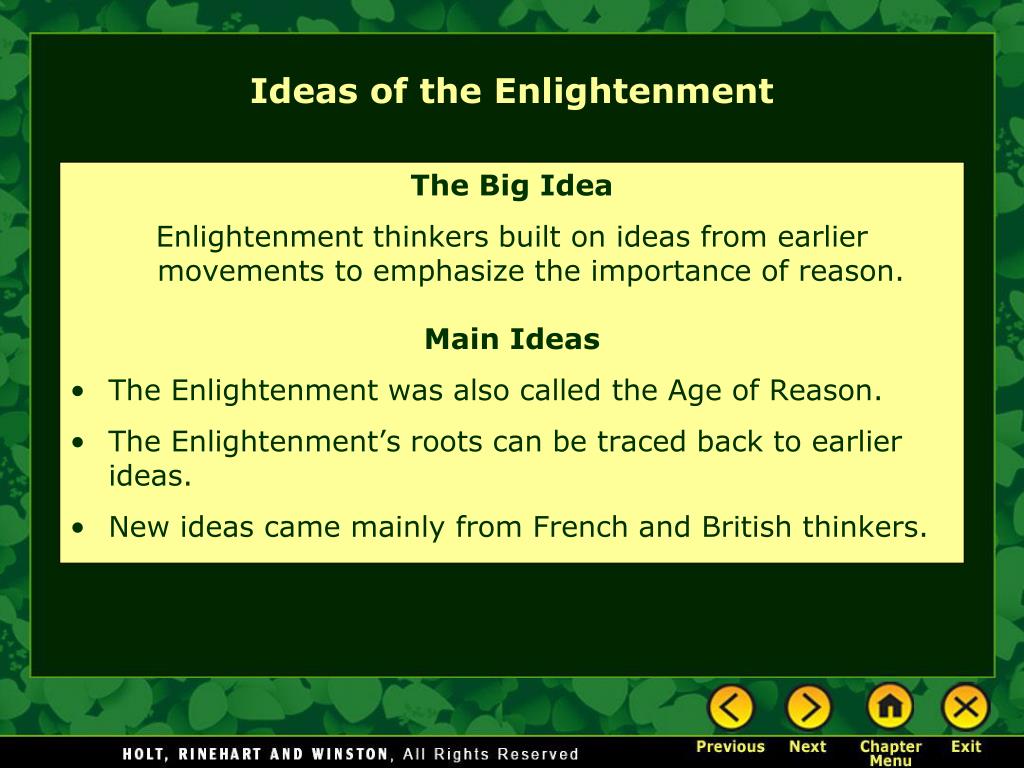 Ideas of the Enlightenment

The Big Idea

Enlightenment thinkers built on ideas from earlier movements to emphasize the importance of reason.

Main Ideas

• The Enlightenment was also called the Age of Reason.
• The Enlightenment's roots can be traced back to earlier ideas.
• New ideas came mainly from French and British thinkers.

HOLT, RINEHART AND WINSTON, All Rights Reserved

Previous Next Chapter Menu Exit